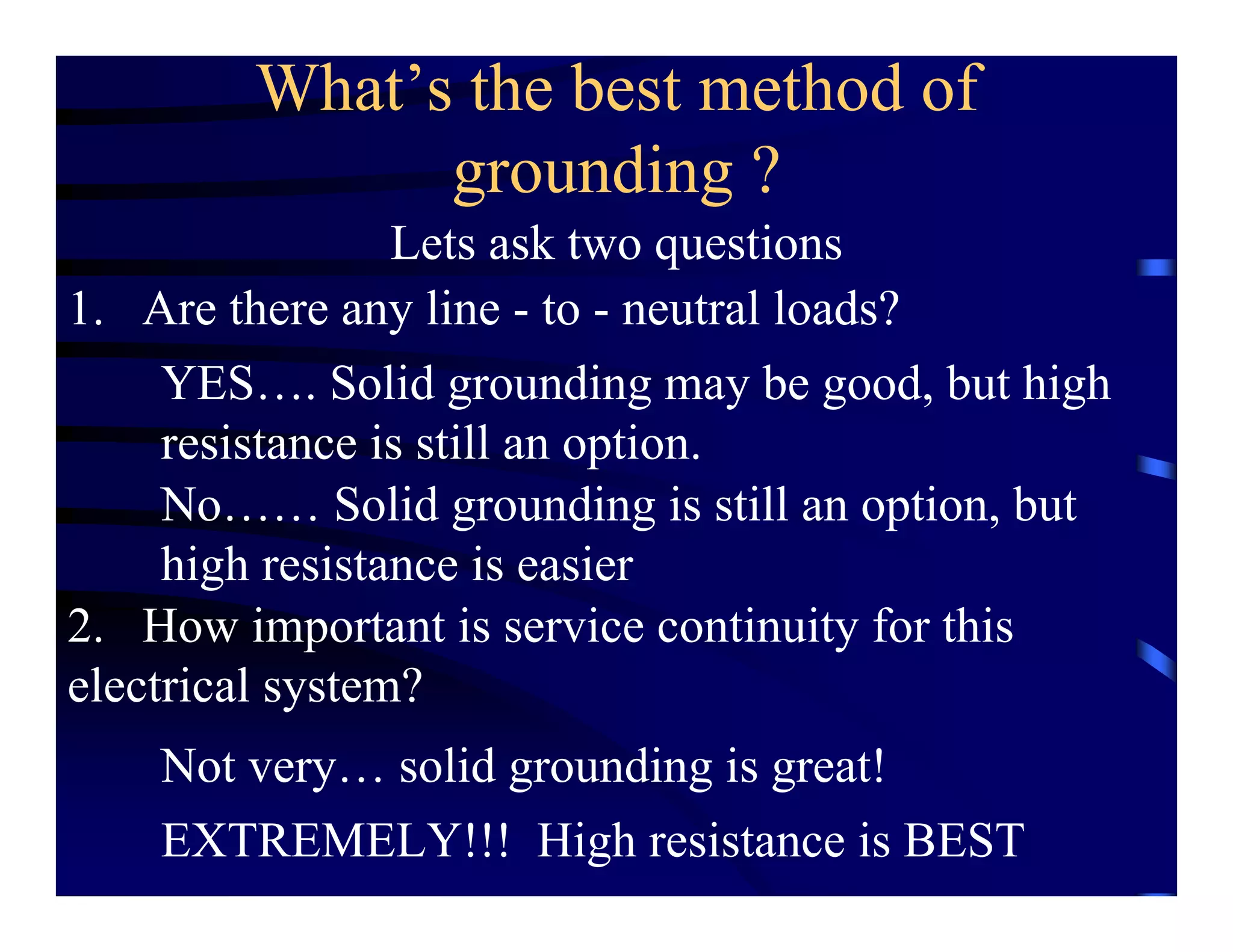 What's the best method of grounding ?

Lets ask two questions

1. Are there any line - to - neutral loads?

YES…. Solid grounding may be good, but high resistance is still an option.
No…… Solid grounding is still an option, but high resistance is easier

2. How important is service continuity for this electrical system?

Not very… solid grounding is great!

EXTREMELY!!! High resistance is BEST